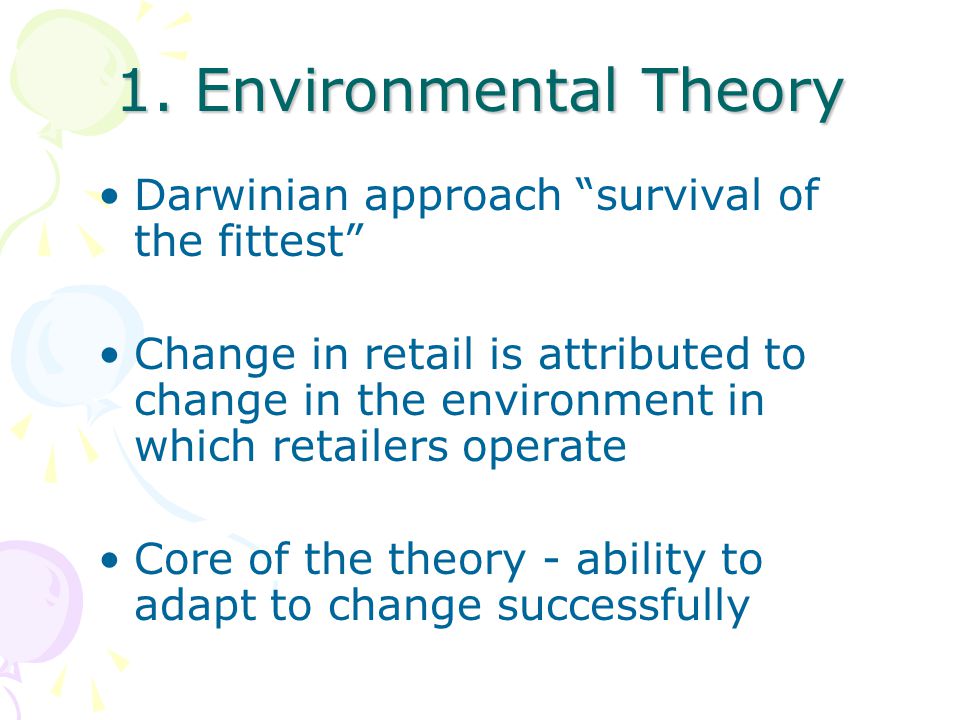 1. Environmental Theory

• Darwinian approach “survival of the fittest”

• Change in retail is attributed to change in the environment in which retailers operate

• Core of the theory - ability to adapt to change successfully